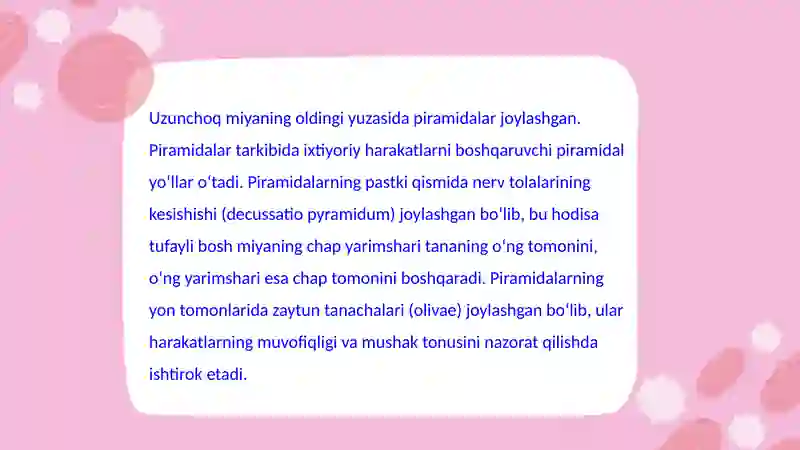 Uzunchoq miyaning oldingi yuzasida piramidalar joylashgan. Piramidalar tarkibida ixtiyoriy harakatlarni boshqaruvchi piramidal yo'llar o'tadi. Piramidalarning pastki qismida nerv tolalarining kesishishi (decussatio pyramidum) joylashgan bo'lib, bu hodisa tufayli bosh miyaning chap yarimshari tananing o'ng tomonini, o'ng yarimshari esa chap tomonini boshqaradi. Piramidalarning yon tomonlarida zaytun tanachalari (olivae) joylashgan bo'lib, ular harakatlarning muvofiqligi va mushak tonusini nazorat qilishda ishtirok etadi.